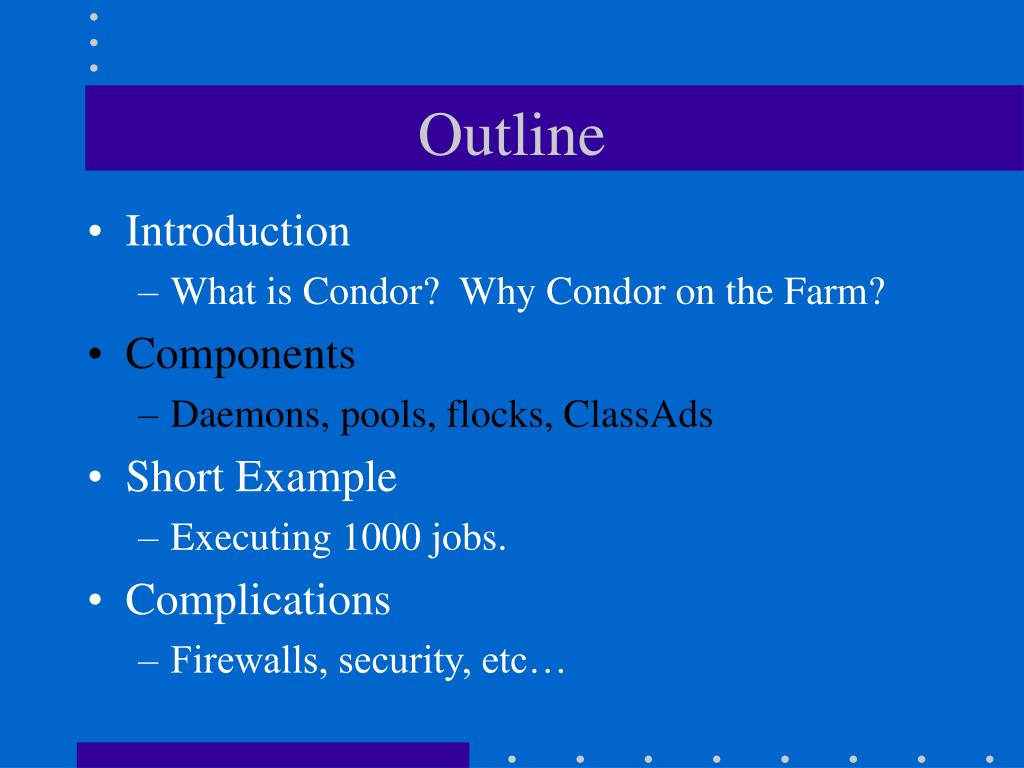 Outline

• Introduction
– What is Condor? Why Condor on the Farm?
• Components
– Daemons, pools, flocks, ClassAds
• Short Example
– Executing 1000 jobs.
• Complications
– Firewalls, security, etc…